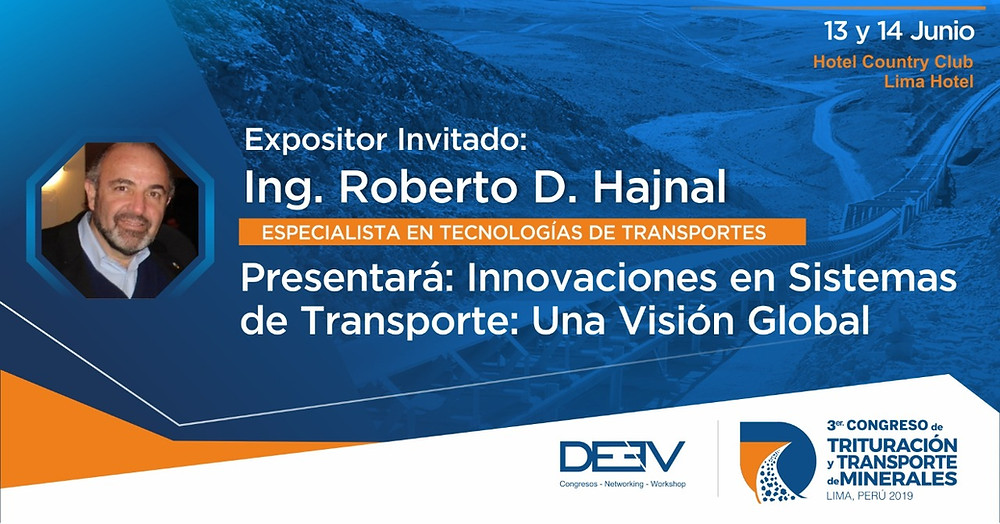 13 y 14 Junio
Hotel Country Club
Lima Hotel

Expositor Invitado:
Ing. Roberto D. Hajnal
ESPECIALISTA EN TECNOLOGÍAS DE TRANSPORTES

Presentará: Innovaciones en Sistemas de Transporte: Una Visión Global

DEEV
Congresos - Networking - Workshop

3er. CONGRESO de TRITURACIÓN y TRANSPORTE de MINERALES
LIMA, PERÚ 2019